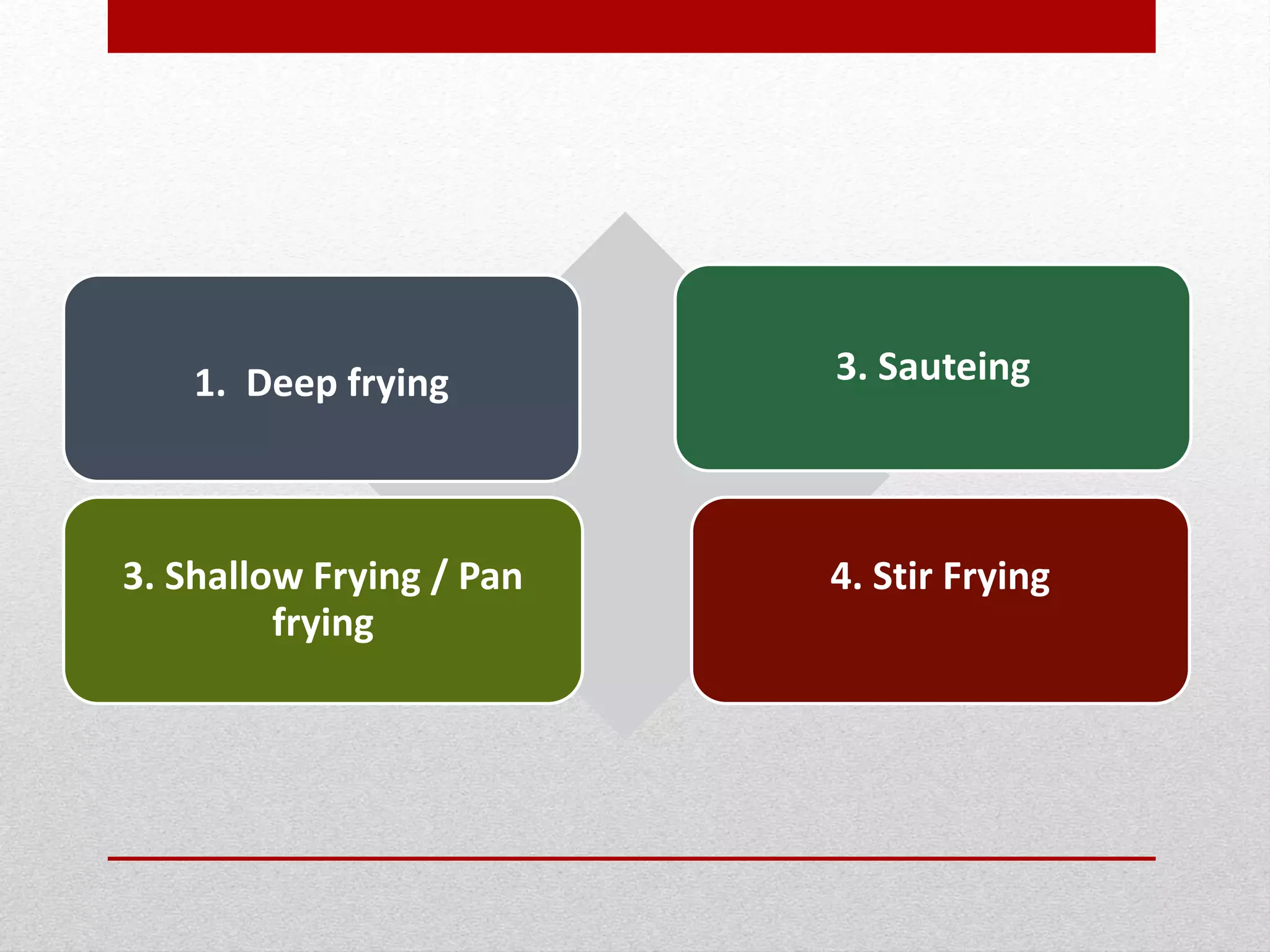 1. Deep frying

3. Sauteing

3. Shallow Frying / Pan frying

4. Stir Frying